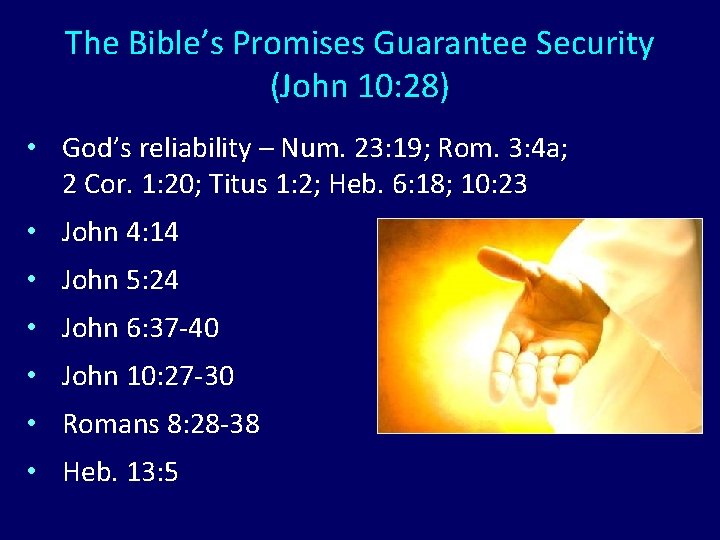 The Bible's Promises Guarantee Security (John 10:28)

• God's reliability – Num. 23:19; Rom. 3:4a; 2 Cor. 1:20; Titus 1:2; Heb. 6:18; 10:23
• John 4:14
• John 5:24
• John 6:37-40
• John 10:27-30
• Romans 8:28-38
• Heb. 13:5